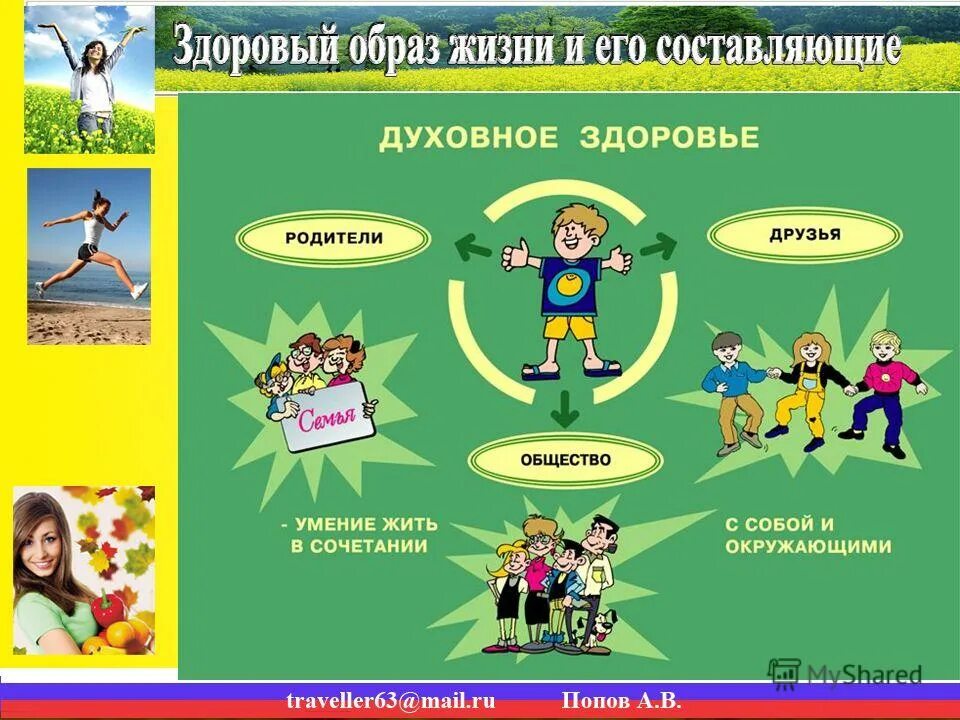 Здоровый образ жизни и его составляющие

ДУХОВНОЕ ЗДОРОВЬЕ

РОДИТЕЛИ

ДРУЗЬЯ

Семья

ОБЩЕСТВО

- УМЕНИЕ ЖИТЬ В СОЧЕТАНИИ

С СОБОЙ И ОКРУЖАЮЩИМИ

MyShared

traveller63@mail.ru Попов А.В.